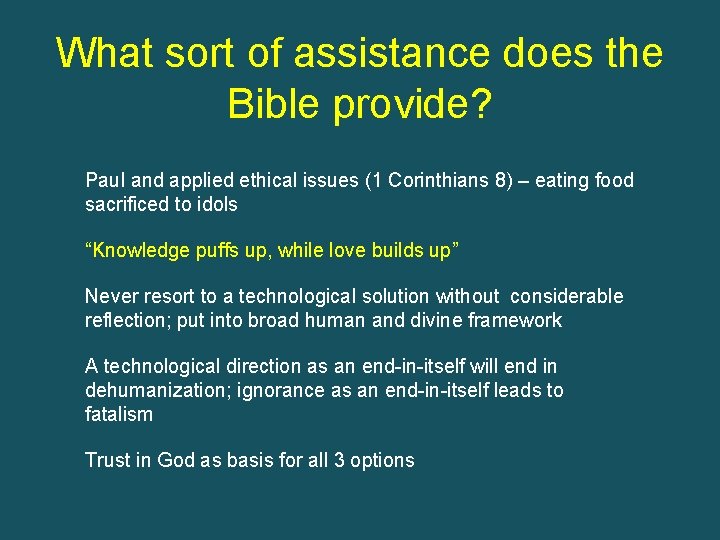 What sort of assistance does the Bible provide?

Paul and applied ethical issues (1 Corinthians 8) – eating food sacrificed to idols

“Knowledge puffs up, while love builds up”

Never resort to a technological solution without considerable reflection; put into broad human and divine framework

A technological direction as an end-in-itself will end in dehumanization; ignorance as an end-in-itself leads to fatalism

Trust in God as basis for all 3 options